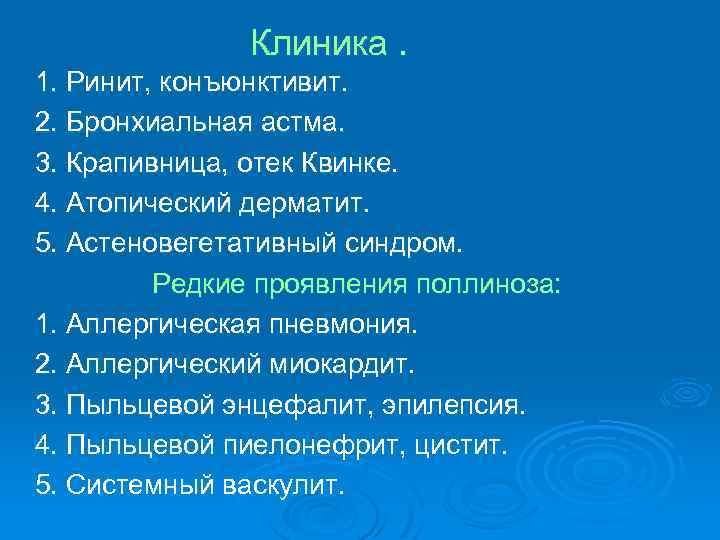 Клиника .

1. Ринит, конъюнктивит.

2. Бронхиальная астма.

3. Крапивница, отек Квинке.

4. Атопический дерматит.

5. Астеновегетативный синдром.

Редкие проявления поллиноза:

1. Аллергическая пневмония.

2. Аллергический миокардит.

3. Пыльцевой энцефалит, эпилепсия.

4. Пыльцевой пиелонефрит, цистит.

5. Системный васкулит.